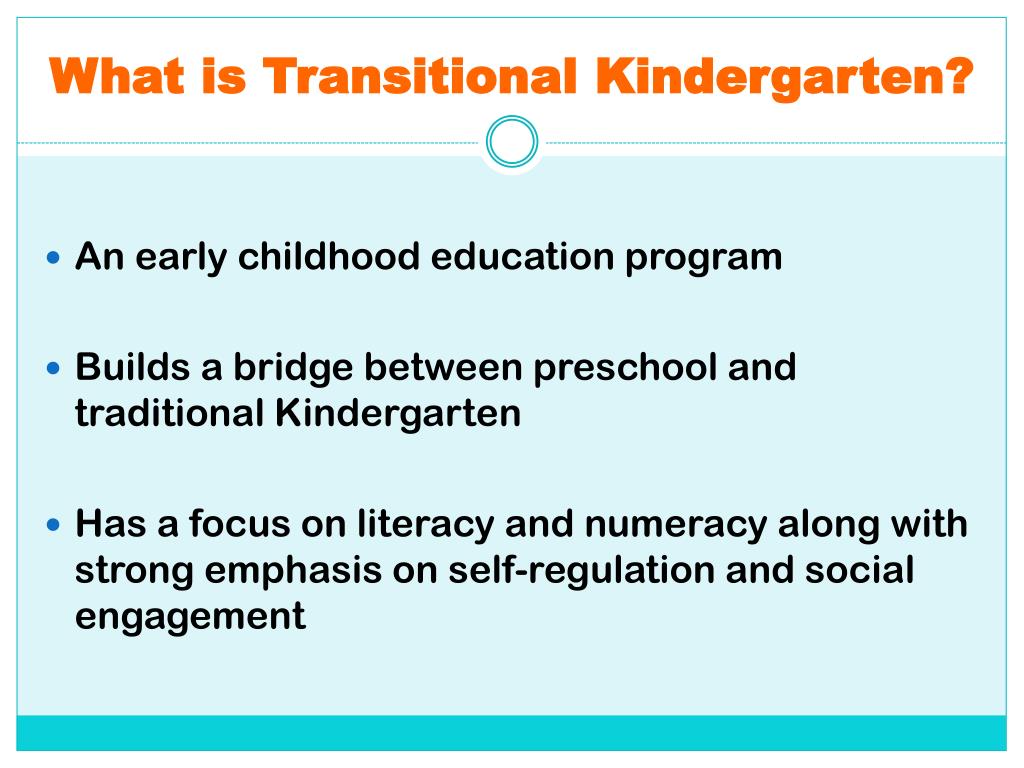 What is Transitional Kindergarten?

- An early childhood education program
- Builds a bridge between preschool and traditional Kindergarten
- Has a focus on literacy and numeracy along with strong emphasis on self-regulation and social engagement